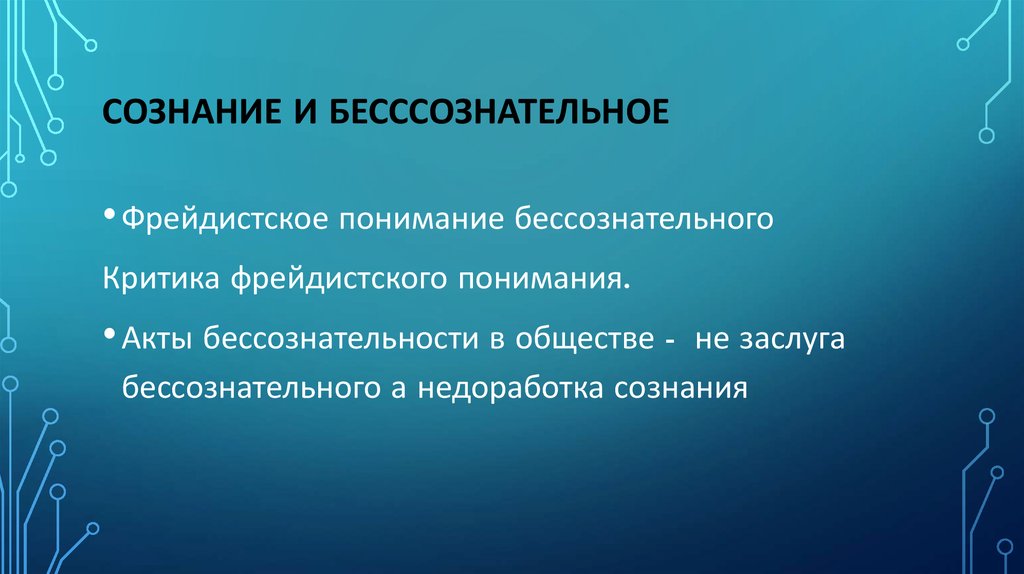 СОЗНАНИЕ И БЕСССОЗНАТЕЛЬНОЕ

• Фрейдистское понимание бессознательного

Критика фрейдистского понимания.

• Акты бессознательности в обществе - не заслуга бессознательного а недоработка сознания